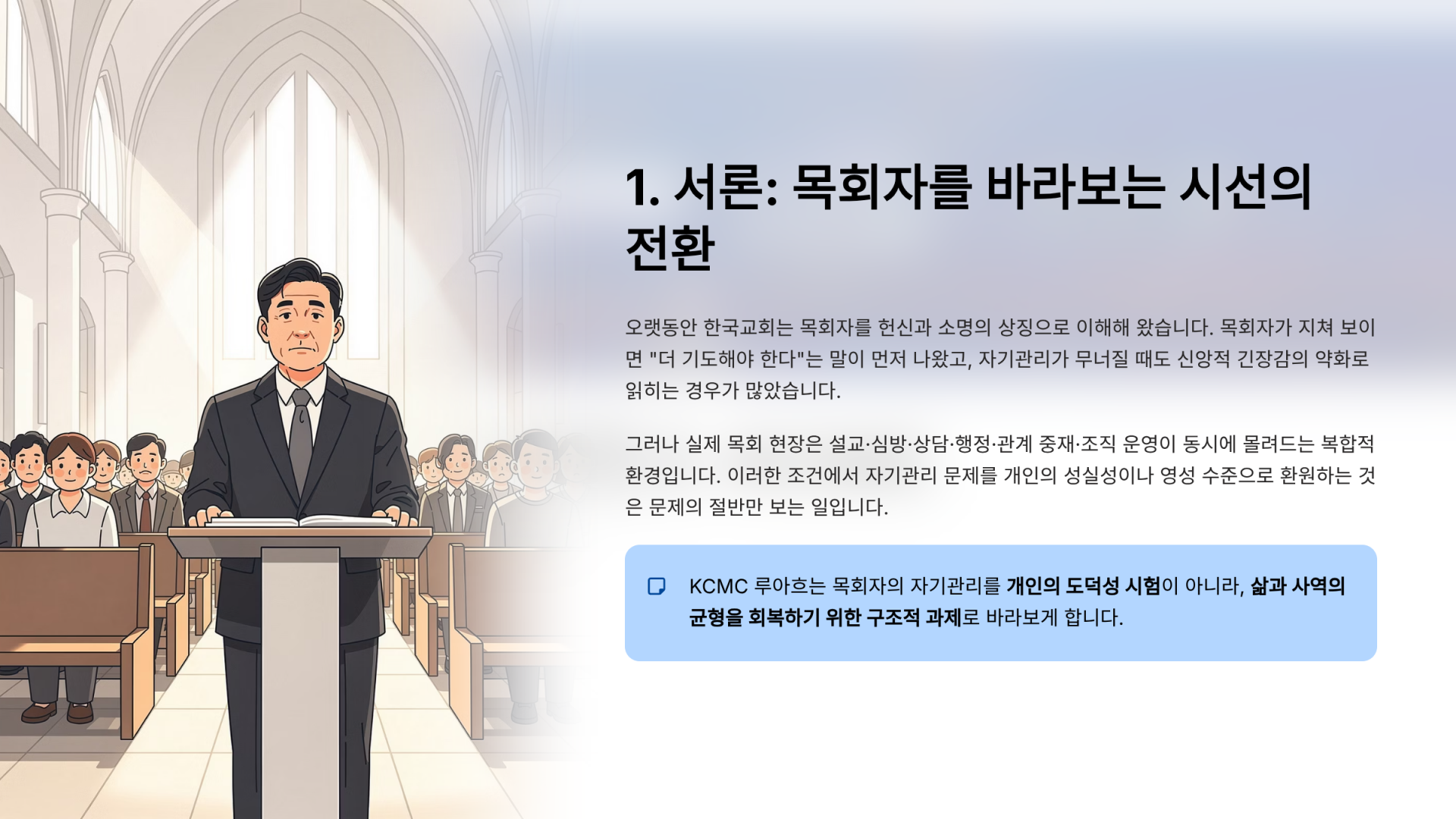 1. 서론: 목회자를 바라보는 시선의 전환

오랫동안 한국교회는 목회자를 헌신과 소명의 상징으로 이해해 왔습니다. 목회자가 지쳐 보이면 "더 기도해야 한다"는 말이 먼저 나왔고, 자기관리가 무너질 때도 신앙적 긴장감의 약화로 읽히는 경우가 많았습니다.

그러나 실제 목회 현장은 설교·심방·상담·행정·관계 중재·조직 운영이 동시에 몰려드는 복합적 환경입니다. 이러한 조건에서 자기관리 문제를 개인의 성실성이나 영성 수준으로 환원하는 것은 문제의 절반만 보는 일입니다.

KCMC 루아흐는 목회자의 자기관리를 개인의 도덕성 시험이 아니라, 삶과 사역의 균형을 회복하기 위한 구조적 과제로 바라보게 합니다.